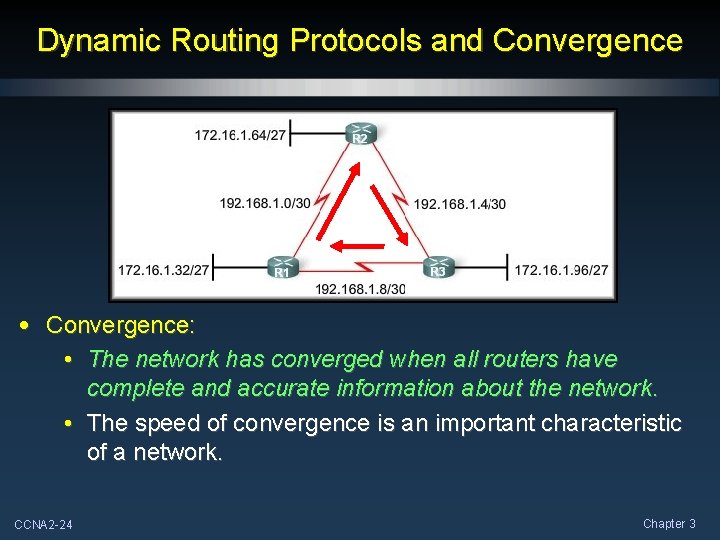 Dynamic Routing Protocols and Convergence

172.16.1.64/27
R2
192.168.1.0/30
192.168.1.4/30
172.16.1.32/27
R1
R3
172.16.1.96/27
192.168.1.8/30

• Convergence:
 • The network has converged when all routers have complete and accurate information about the network.
 • The speed of convergence is an important characteristic of a network.

CCNA2-24
Chapter 3